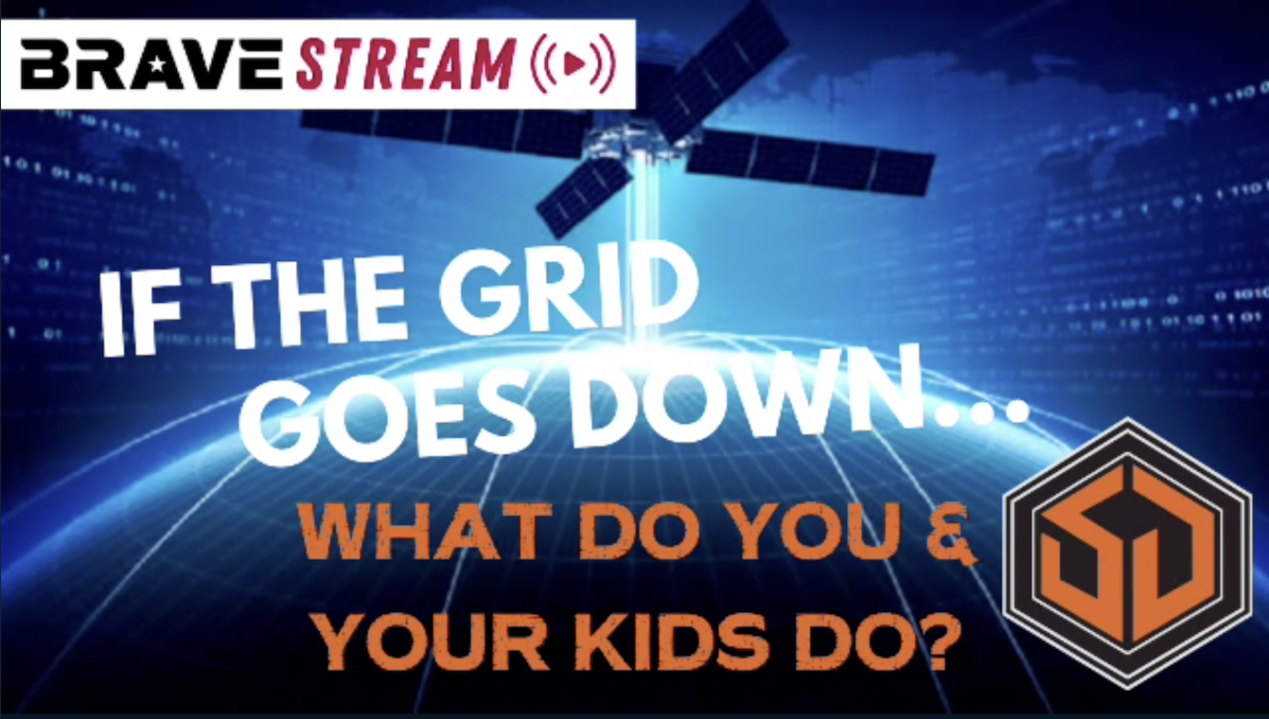 BRAVE STREAM

IF THE GRID GOES DOWN...

WHAT DO YOU & YOUR KIDS DO?